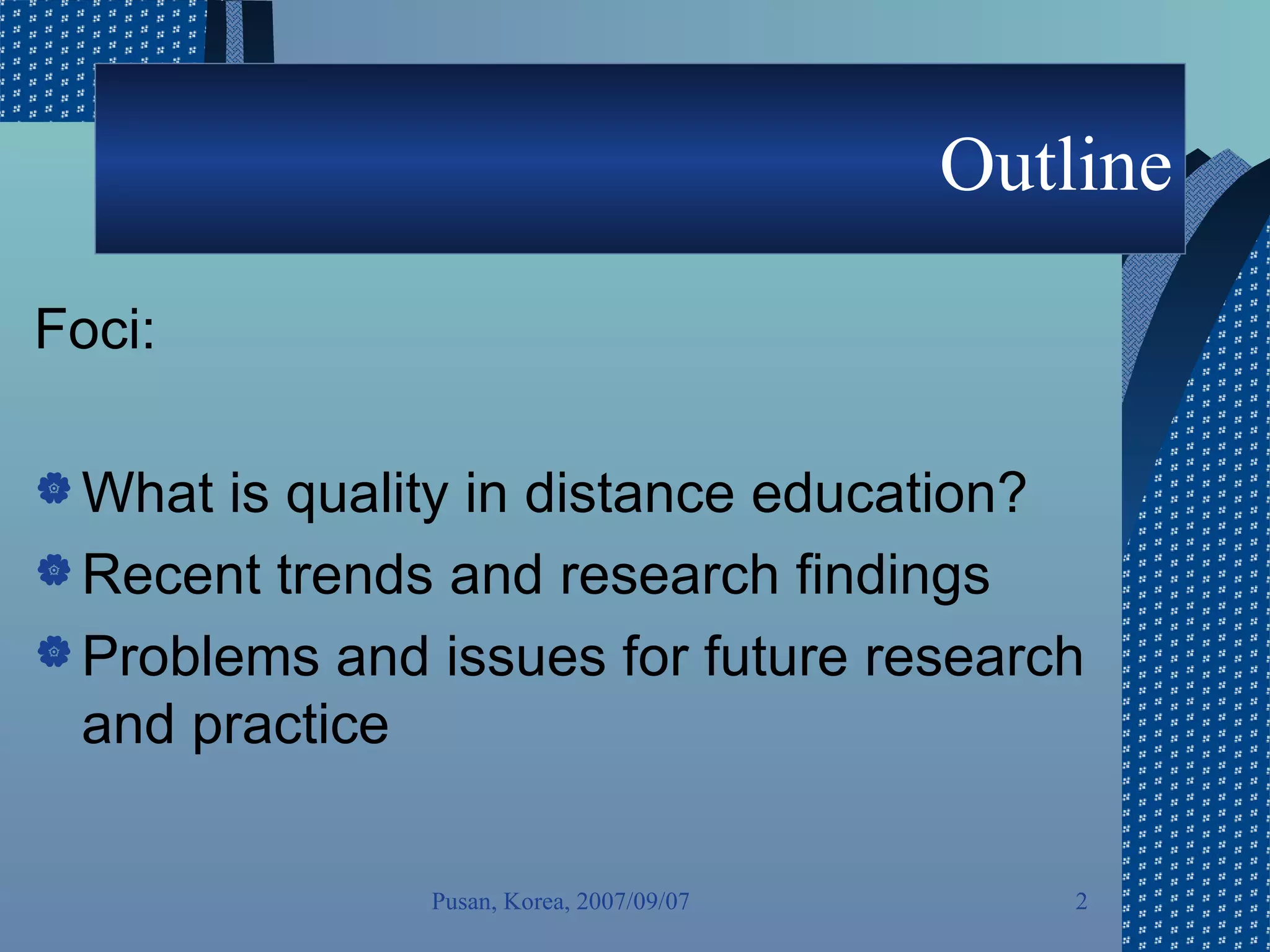 Outline

Foci:

What is quality in distance education?
Recent trends and research findings
Problems and issues for future research and practice

Pusan, Korea, 2007/09/07

2